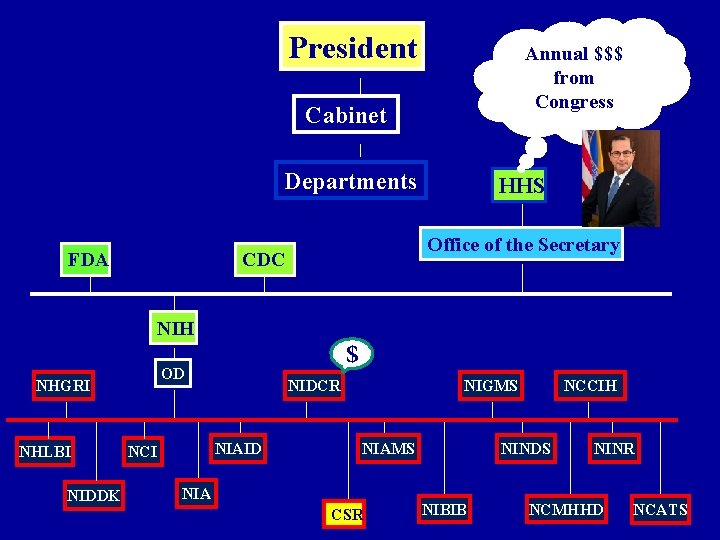 President

Cabinet

Departments

Annual $$$ from Congress

HHS

Office of the Secretary

FDA

CDC

NIH

OD

$

NHGRI

NIDCR

NIGMS

NCCIH

NHLBI

NCI

NIAID

NIAMS

NINDS

NINR

NIDDK

NIA

CSR

NIBIB

NCMHHD

NCATS